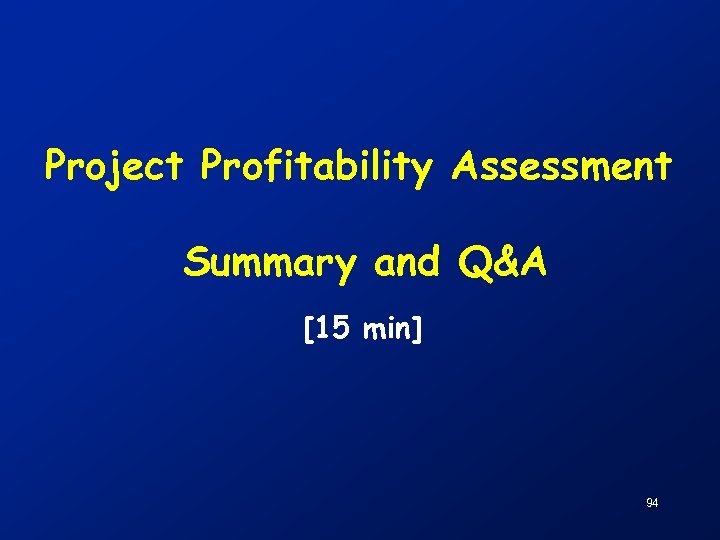 Project Profitability Assessment

Summary and Q&A

[15 min]

94